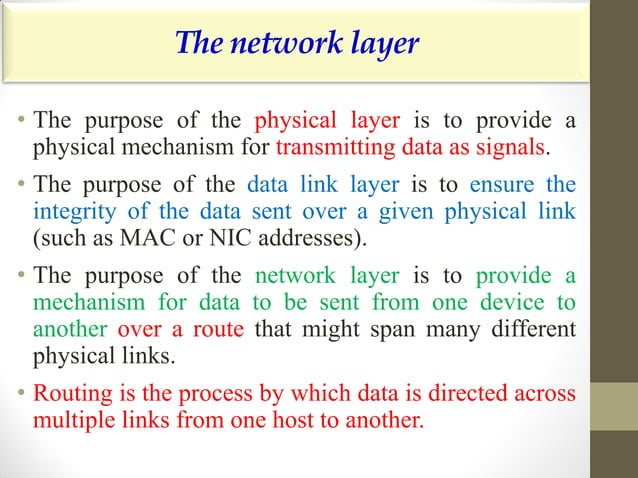 The network layer

• The purpose of the physical layer is to provide a physical mechanism for transmitting data as signals.

• The purpose of the data link layer is to ensure the integrity of the data sent over a given physical link (such as MAC or NIC addresses).

• The purpose of the network layer is to provide a mechanism for data to be sent from one device to another over a route that might span many different physical links.

• Routing is the process by which data is directed across multiple links from one host to another.